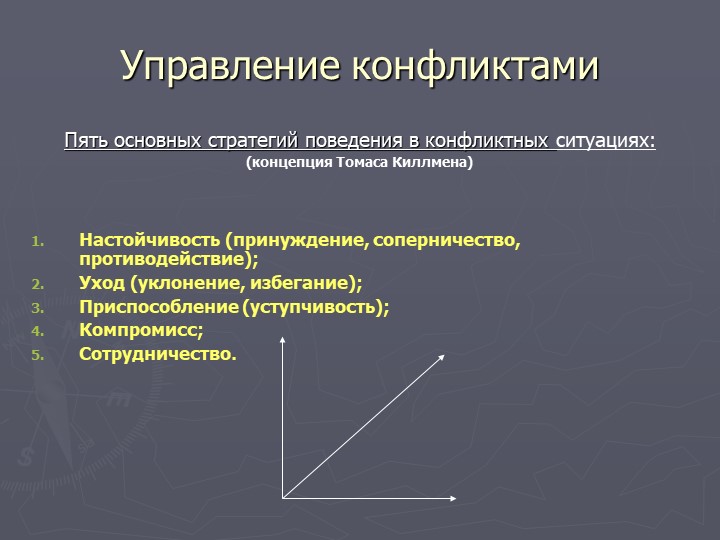 Управление конфликтами

Пять основных стратегий поведения в конфликтных ситуациях:
(концепция Томаса Киллмена)

1. Настойчивость (принуждение, соперничество, противодействие);
2. Уход (уклонение, избегание);
3. Приспособление (уступчивость);
4. Компромисс;
5. Сотрудничество.